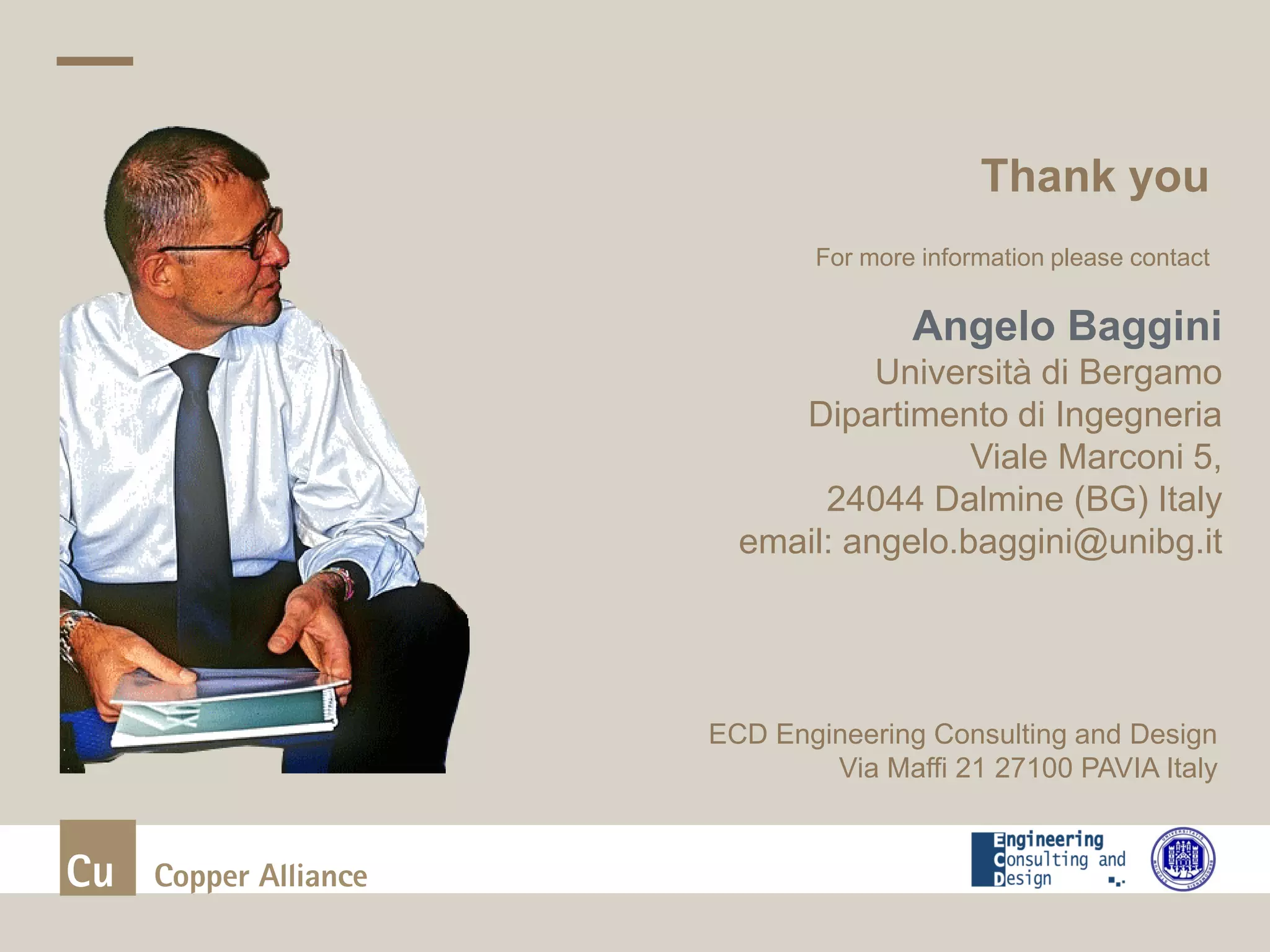 Thank you

For more information please contact

Angelo Baggini
Università di Bergamo
Dipartimento di Ingegneria
Viale Marconi 5,
24044 Dalmine (BG) Italy
email: angelo.baggini@unibg.it

ECD Engineering Consulting and Design
Via Maffi 21 27100 PAVIA Italy

Cu Copper Alliance

Engineering
Consulting and
Design